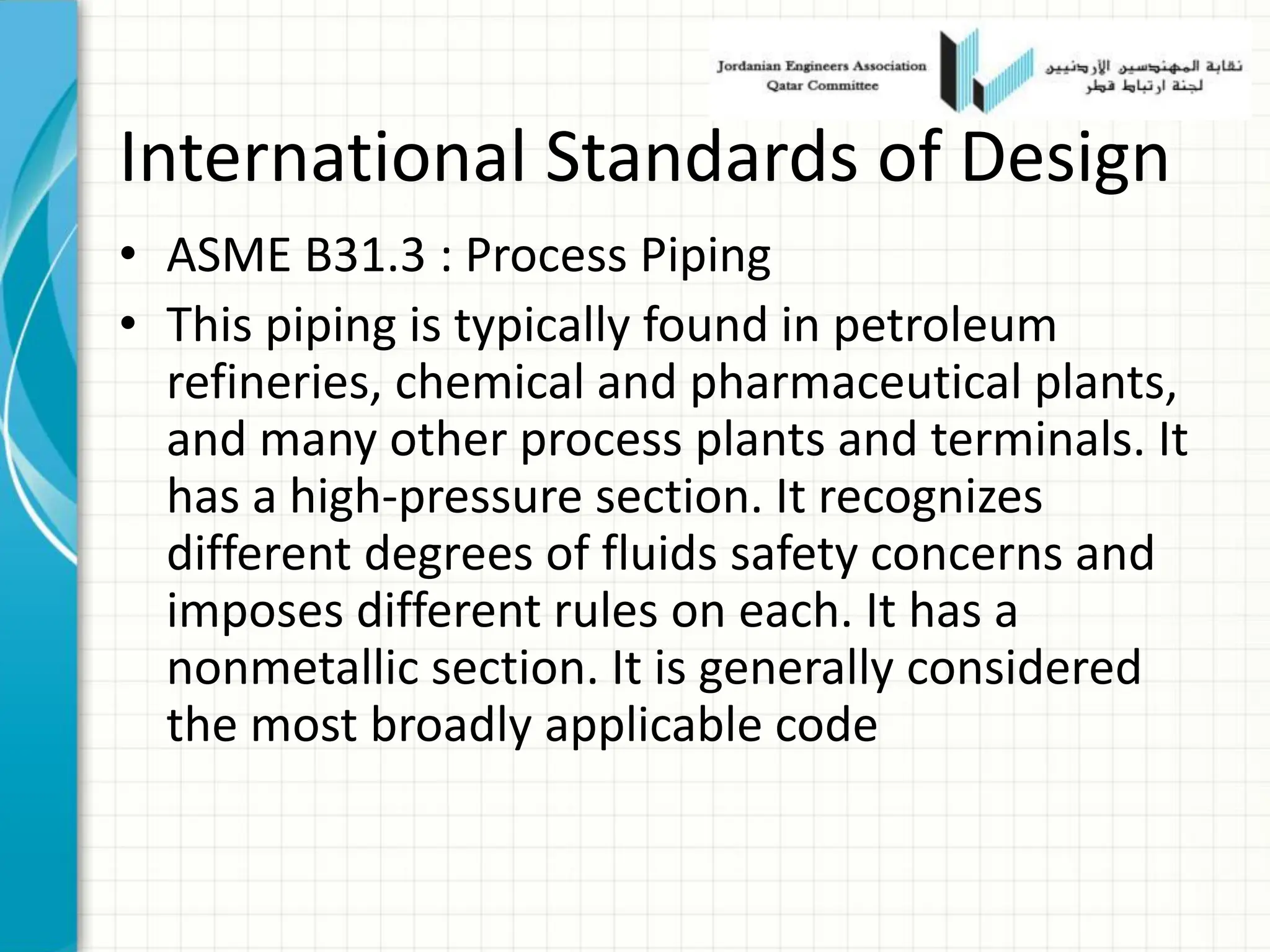 Jordanian Engineers Association
Qatar Committee

نقابة المهندسين الأردنيين
لجنة ارتباط قطر

International Standards of Design

• ASME B31.3 : Process Piping
• This piping is typically found in petroleum refineries, chemical and pharmaceutical plants, and many other process plants and terminals. It has a high-pressure section. It recognizes different degrees of fluids safety concerns and imposes different rules on each. It has a nonmetallic section. It is generally considered the most broadly applicable code